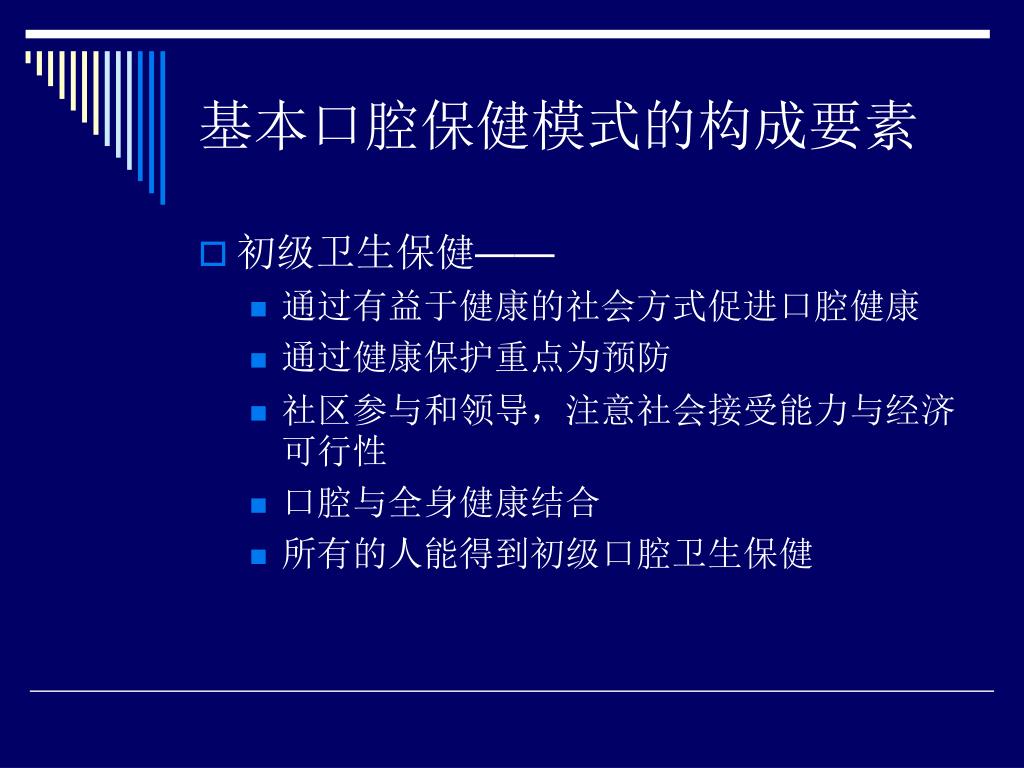 基本口腔保健模式的构成要素

初级卫生保健——

通过有益于健康的社会方式促进口腔健康

通过健康保护重点为预防

社区参与和领导，注意社会接受能力与经济可行性

口腔与全身健康结合

所有的人能得到初级口腔卫生保健